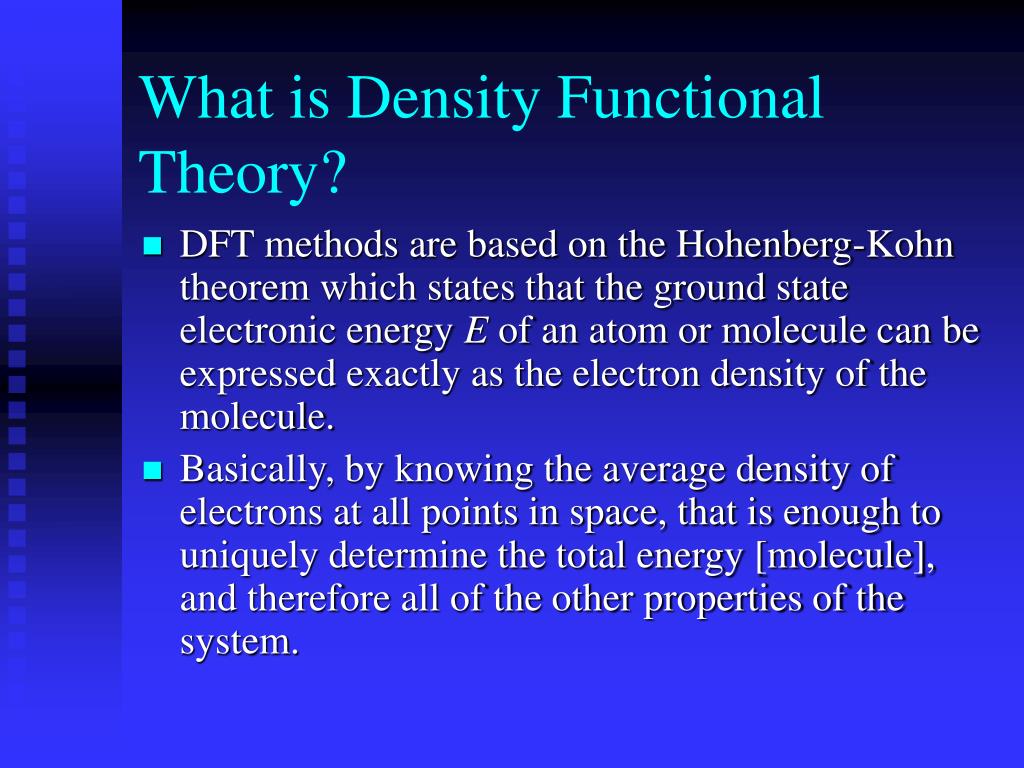 What is Density Functional Theory?

- DFT methods are based on the Hohenberg-Kohn theorem which states that the ground state electronic energy $E$ of an atom or molecule can be expressed exactly as the electron density of the molecule.
- Basically, by knowing the average density of electrons at all points in space, that is enough to uniquely determine the total energy [molecule], and therefore all of the other properties of the system.